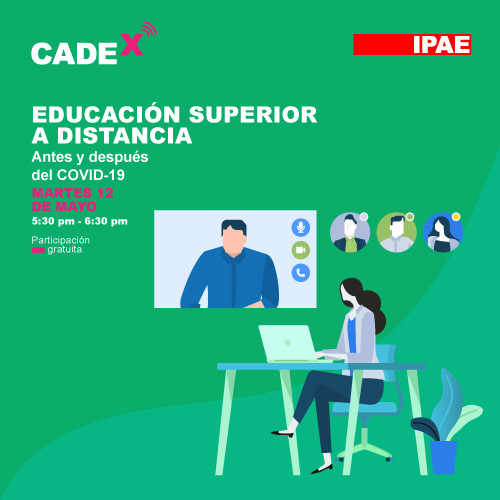 CADE X

IPAE

EDUCACIÓN SUPERIOR A DISTANCIA

Antes y después del COVID-19

MARTES 12 DE MAYO

5:30 pm - 6:30 pm

Participación gratuita